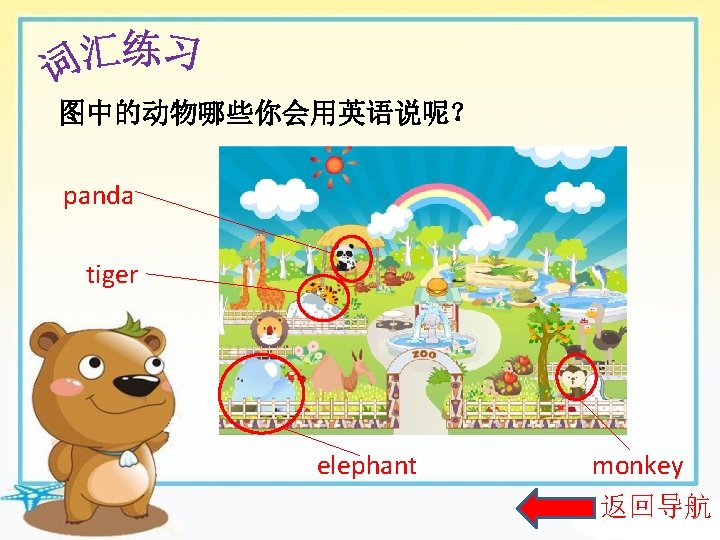 词汇练习

图中的动物哪些你会用英语说呢？

panda

tiger

ZOO

elephant

monkey

返回导航